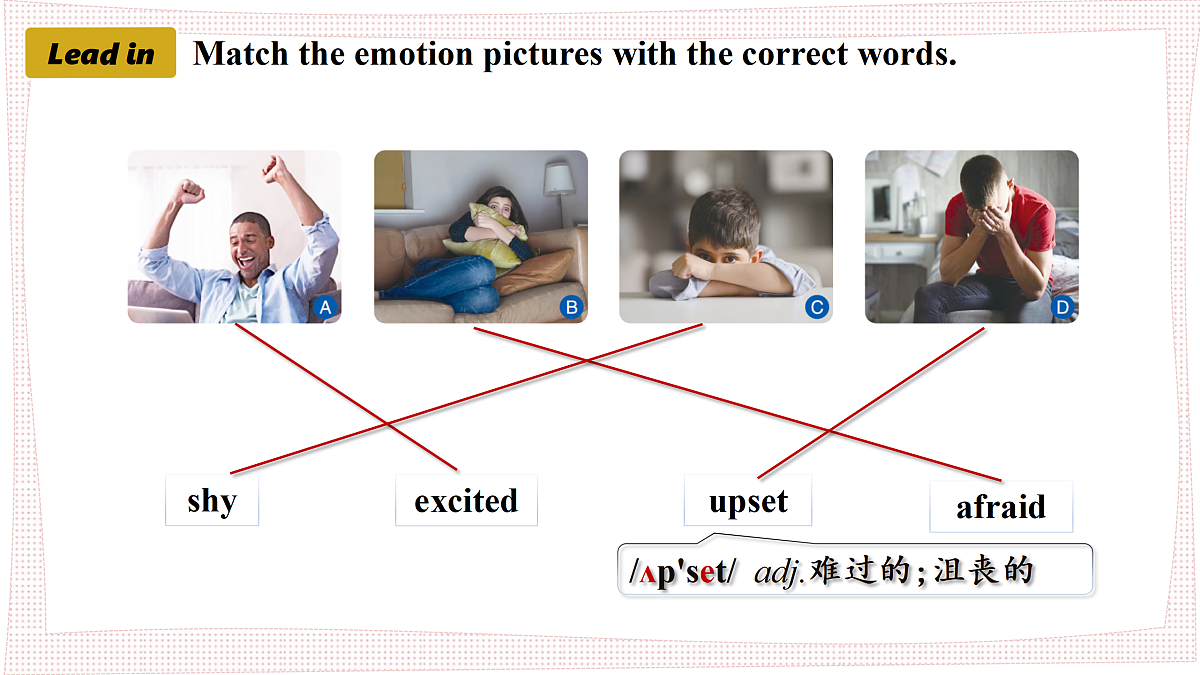 Lead in Match the emotion pictures with the correct words.

A B C D

shy excited upset afraid

/ʌp'set/ adj.难过的；沮丧的